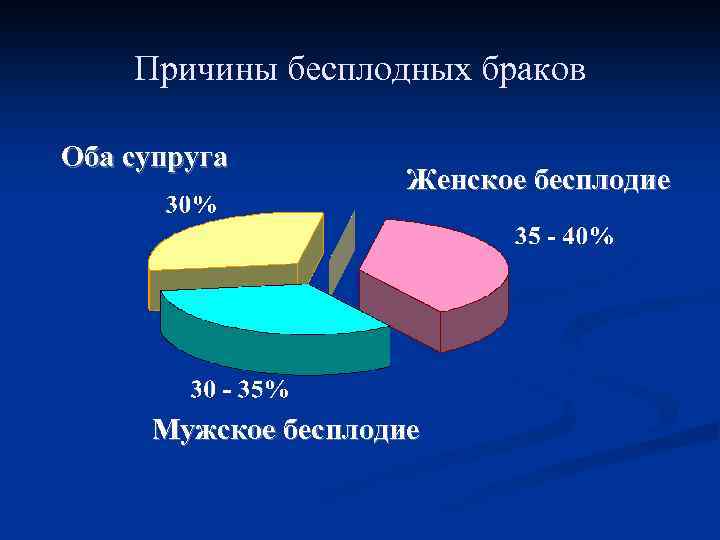 Причины бесплодных браков

Оба супруга

30%

Женское бесплодие

35 - 40%

30 - 35%

Мужское бесплодие